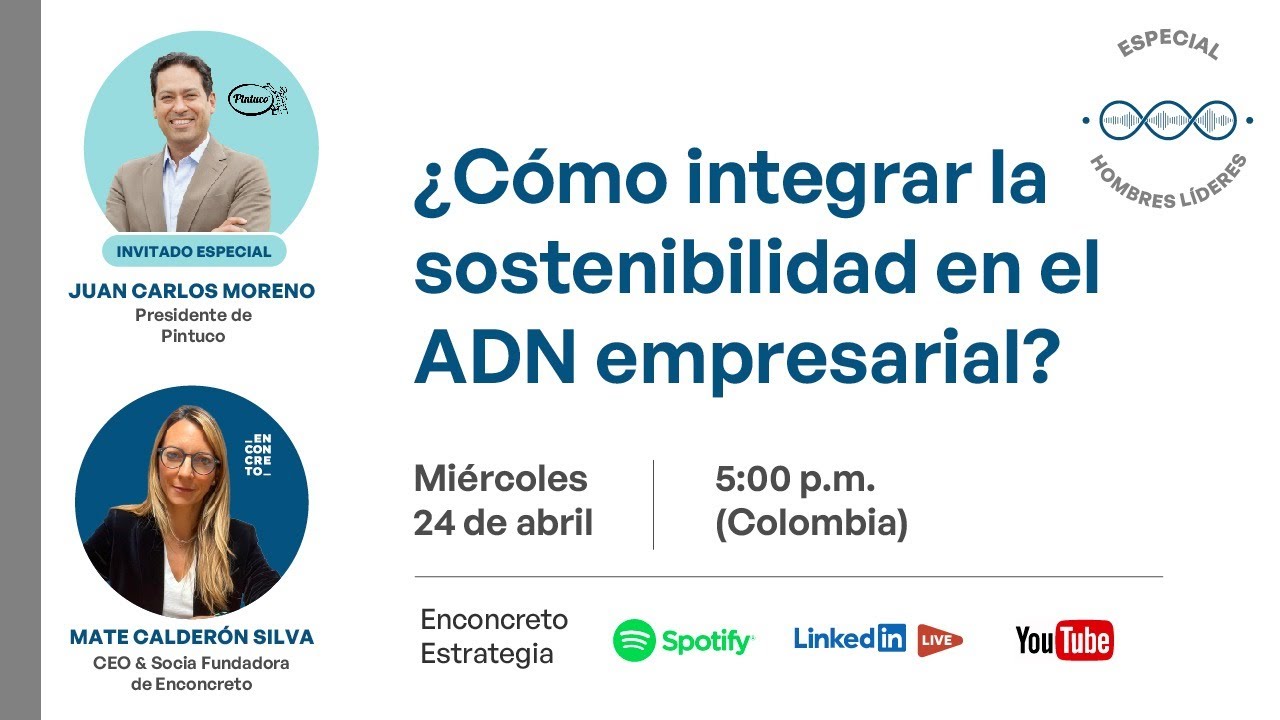 Pintuco

INVITADO ESPECIAL
JUAN CARLOS MORENO
Presidente de Pintuco

_EN CON CRE TO_

MATE CALDERÓN SILVA
CEO & Socia Fundadora de Enconcreto

ESPECIAL
HOMBRES LÍDERES

¿Cómo integrar la sostenibilidad en el ADN empresarial?

Miércoles
24 de abril

5:00 p.m.
(Colombia)

Enconcreto
Estrategia

Spotify

LinkedIn LIVE

YouTube